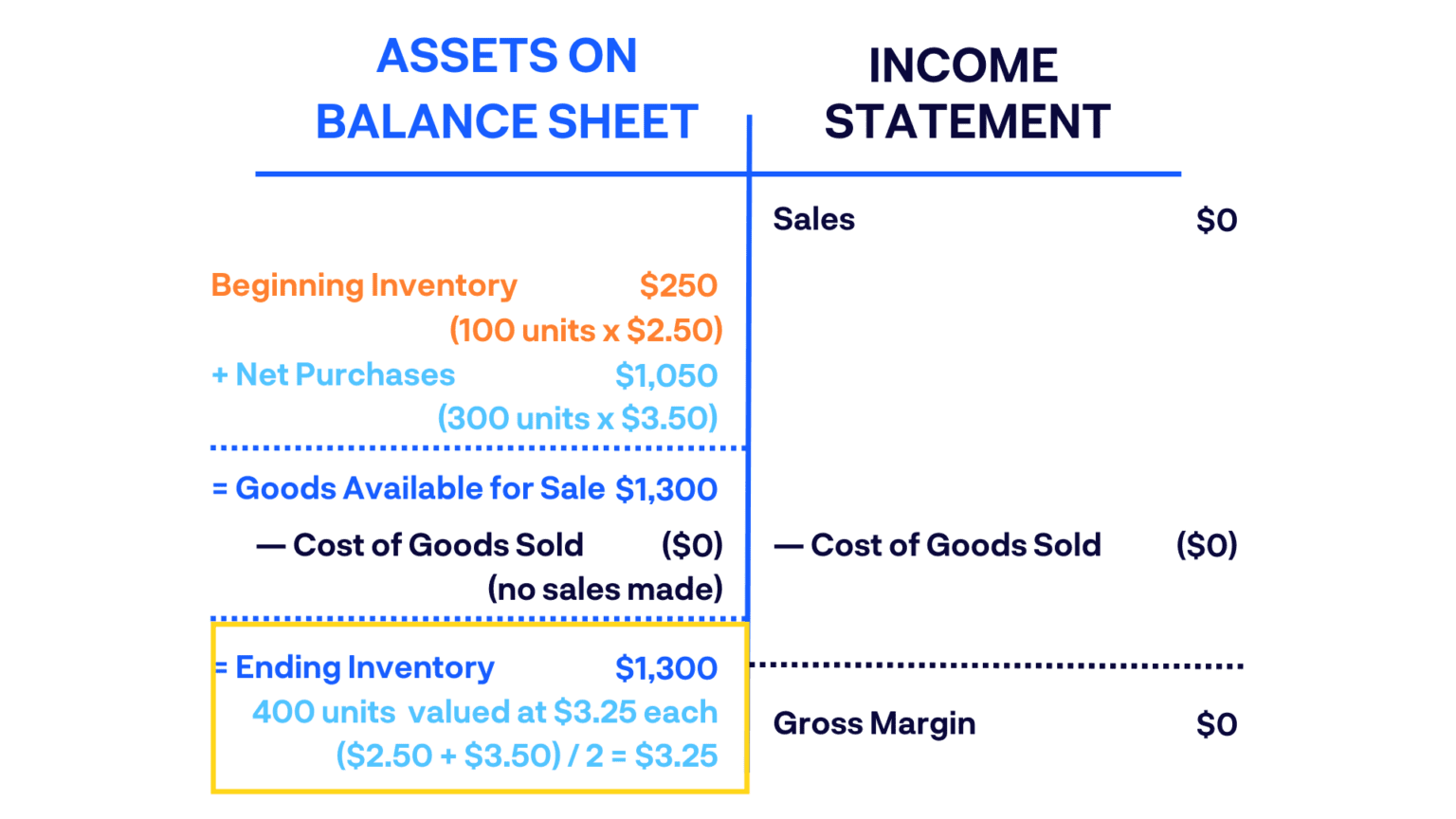 ASSETS ON BALANCE SHEET

Beginning Inventory $250
(100 units x $2.50)
+ Net Purchases $1,050
(300 units x $3.50)

= Goods Available for Sale $1,300
— Cost of Goods Sold ($0)
(no sales made)

= Ending Inventory $1,300
400 units valued at $3.25 each
($2.50 + $3.50) / 2 = $3.25

INCOME STATEMENT

Sales $0

— Cost of Goods Sold ($0)

Gross Margin $0